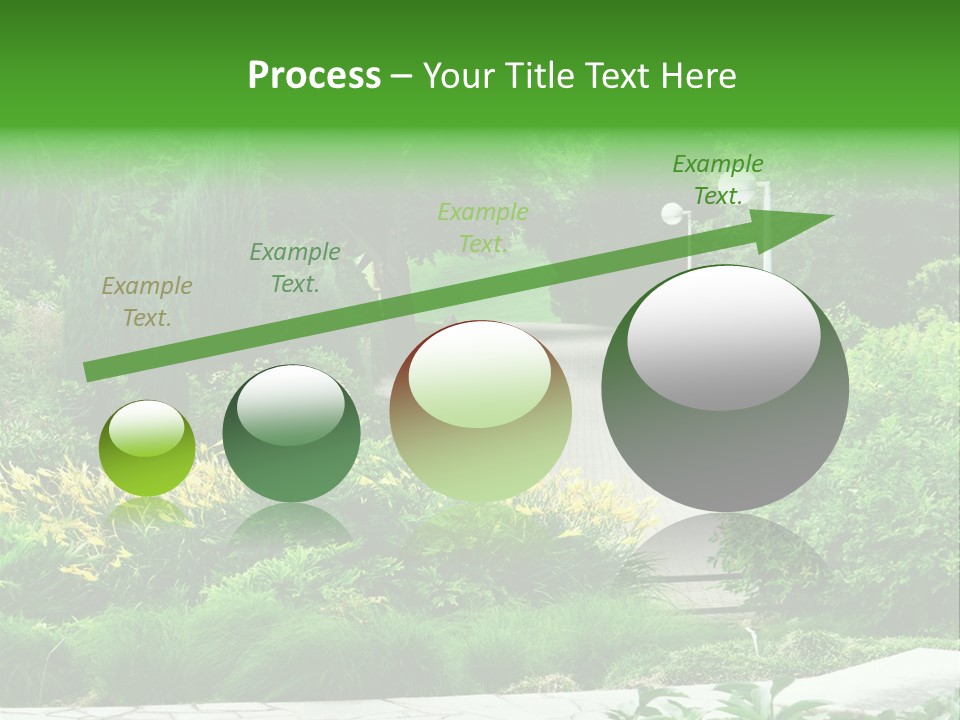 Process – Your Title Text Here

Example Text.

Example Text.

Example Text.

Example Text.